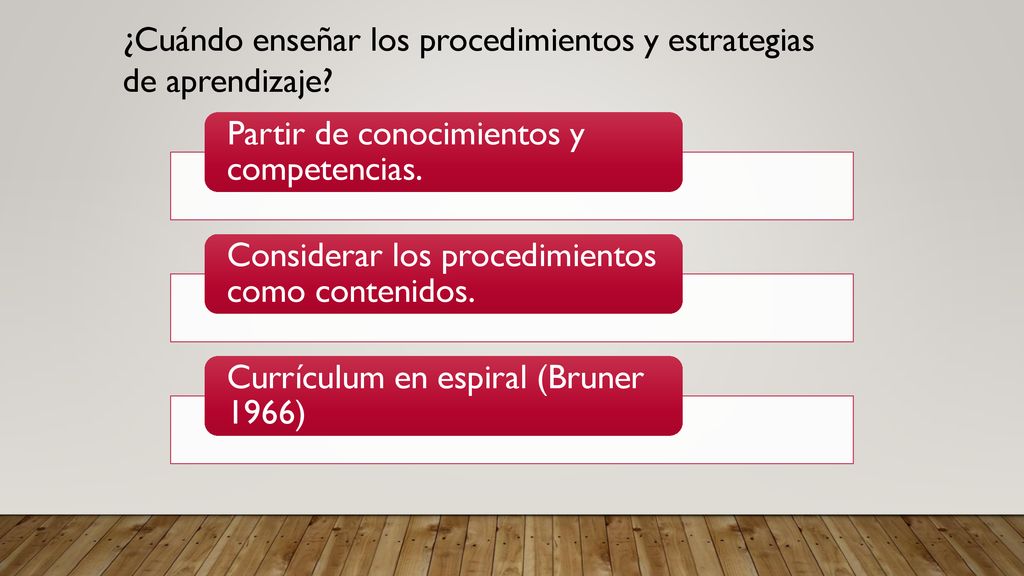 ¿Cuándo enseñar los procedimientos y estrategias de aprendizaje?

Partir de conocimientos y competencias.

Considerar los procedimientos como contenidos.

Currículum en espiral (Bruner 1966)